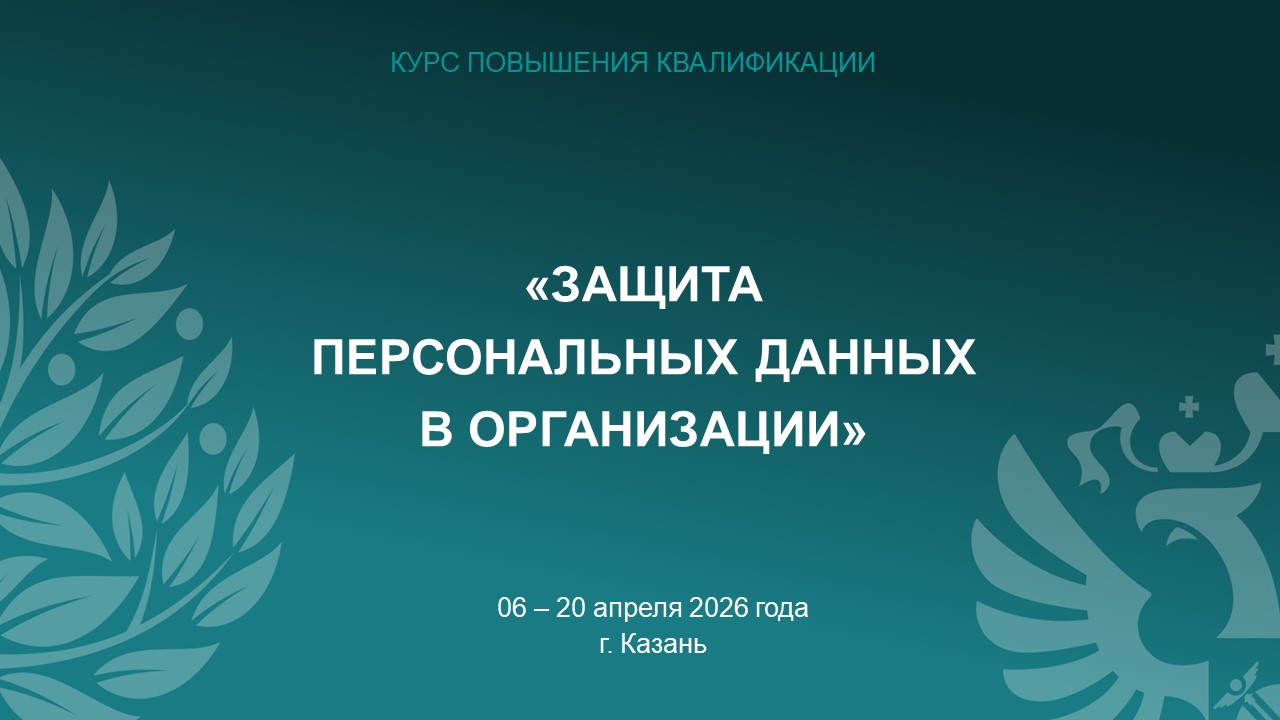 КУРС ПОВЫШЕНИЯ КВАЛИФИКАЦИИ

«ЗАЩИТА ПЕРСОНАЛЬНЫХ ДАННЫХ В ОРГАНИЗАЦИИ»

06 – 20 апреля 2026 года
г. Казань